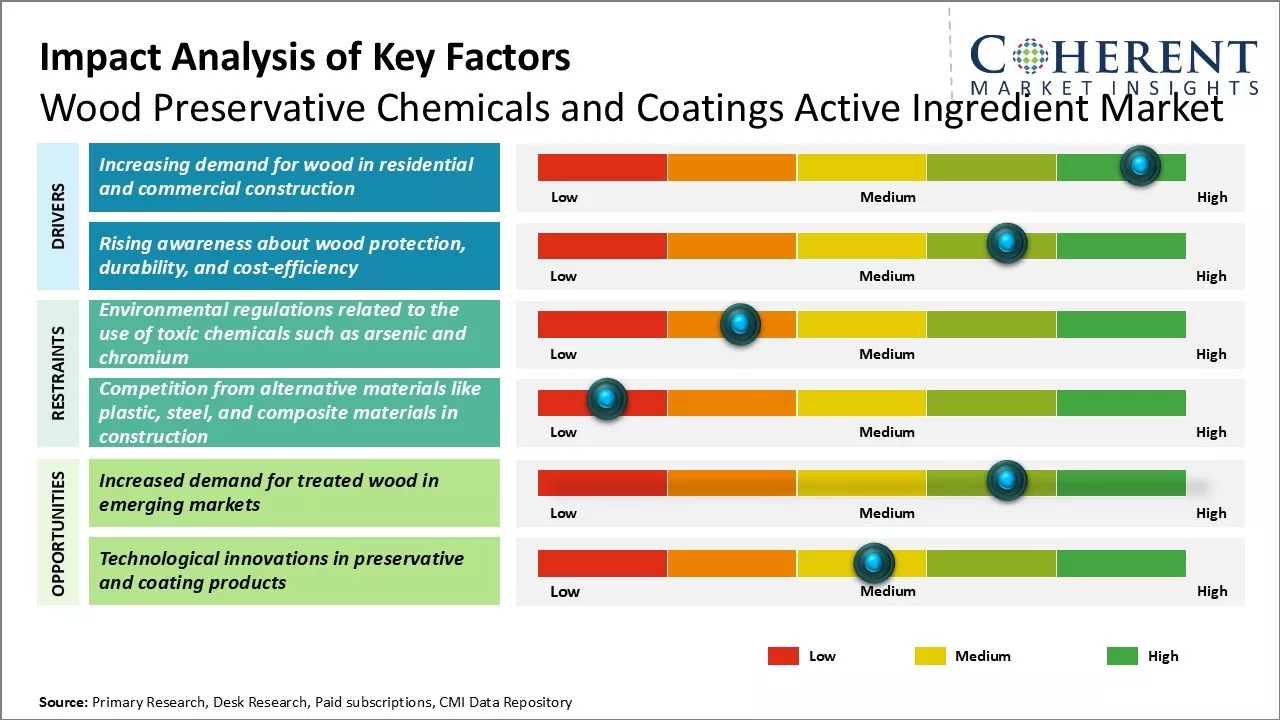 Impact Analysis of Key Factors
Wood Preservative Chemicals and Coatings Active Ingredient Market

COHERENT MARKET INSIGHTS

DRIVERS

Increasing demand for wood in residential and commercial construction

Low Medium High

Rising awareness about wood protection, durability, and cost-efficiency

Low Medium High

RESTRAINTS

Environmental regulations related to the use of toxic chemicals such as arsenic and chromium

Low Medium High

Competition from alternative materials like plastic, steel, and composite materials in construction

Low Medium High

OPPORTUNITIES

Increased demand for treated wood in emerging markets

Low Medium High

Technological innovations in preservative and coating products

Low Medium High

Low Medium High

Source: Primary Research, Desk Research, Paid subscriptions, CMI Data Repository